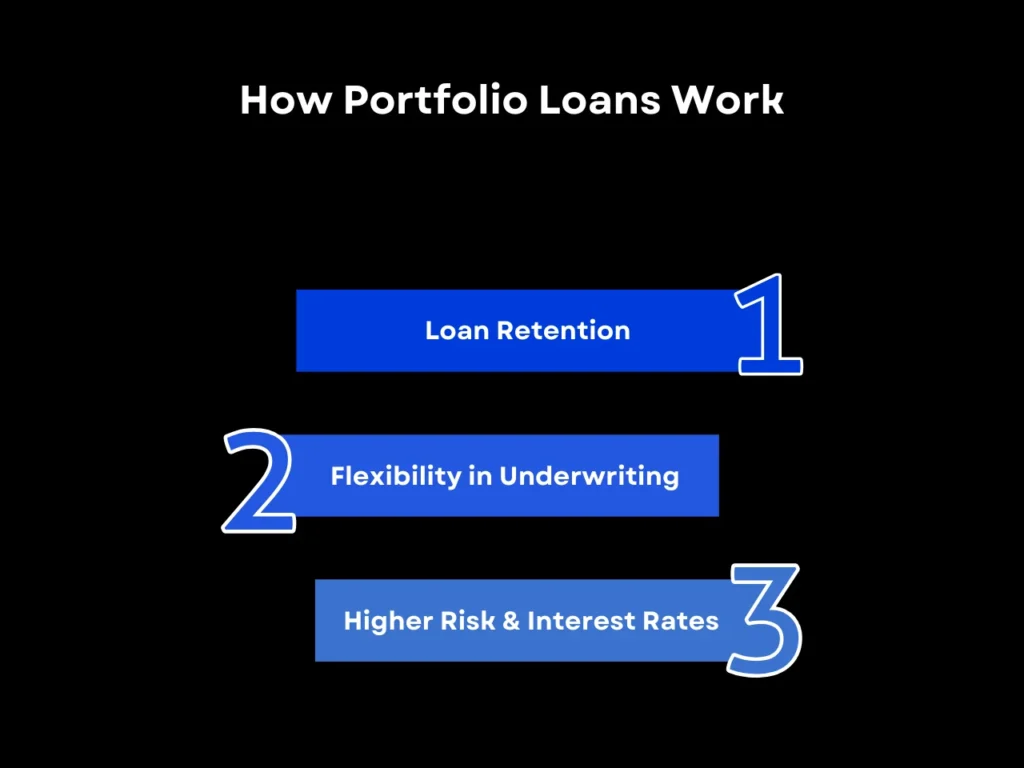 How Portfolio Loans Work

Loan Retention 1

2 Flexibility in Underwriting

Higher Risk & Interest Rates 3